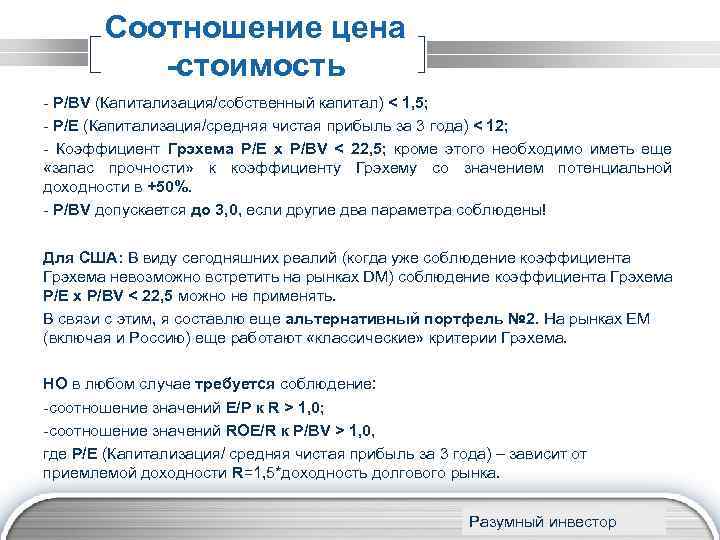 Соотношение цена -стоимость

- P/BV (Капитализация/собственный капитал) < 1,5;

- P/E (Капитализация/средняя чистая прибыль за 3 года) < 12;

- Коэффициент Грэхема P/E x P/BV < 22,5; кроме этого необходимо иметь еще «запас прочности» к коэффициенту Грэхему со значением потенциальной доходности в +50%.

- P/BV допускается до 3,0, если другие два параметра соблюдены!

Для США: В виду сегодняшних реалий (когда уже соблюдение коэффициента Грэхема невозможно встретить на рынках DM) соблюдение коэффициента Грэхема P/E x P/BV < 22,5 можно не применять.

В связи с этим, я составлю еще альтернативный портфель №2. На рынках EM (включая и Россию) еще работают «классические» критерии Грэхема.

НО в любом случае требуется соблюдение:

-соотношение значений E/P к R > 1,0;

-соотношение значений ROE/R к P/BV > 1,0,

где P/E (Капитализация/ средняя чистая прибыль за 3 года) – зависит от приемлемой доходности R=1,5*доходность долгового рынка.

Разумный инвестор